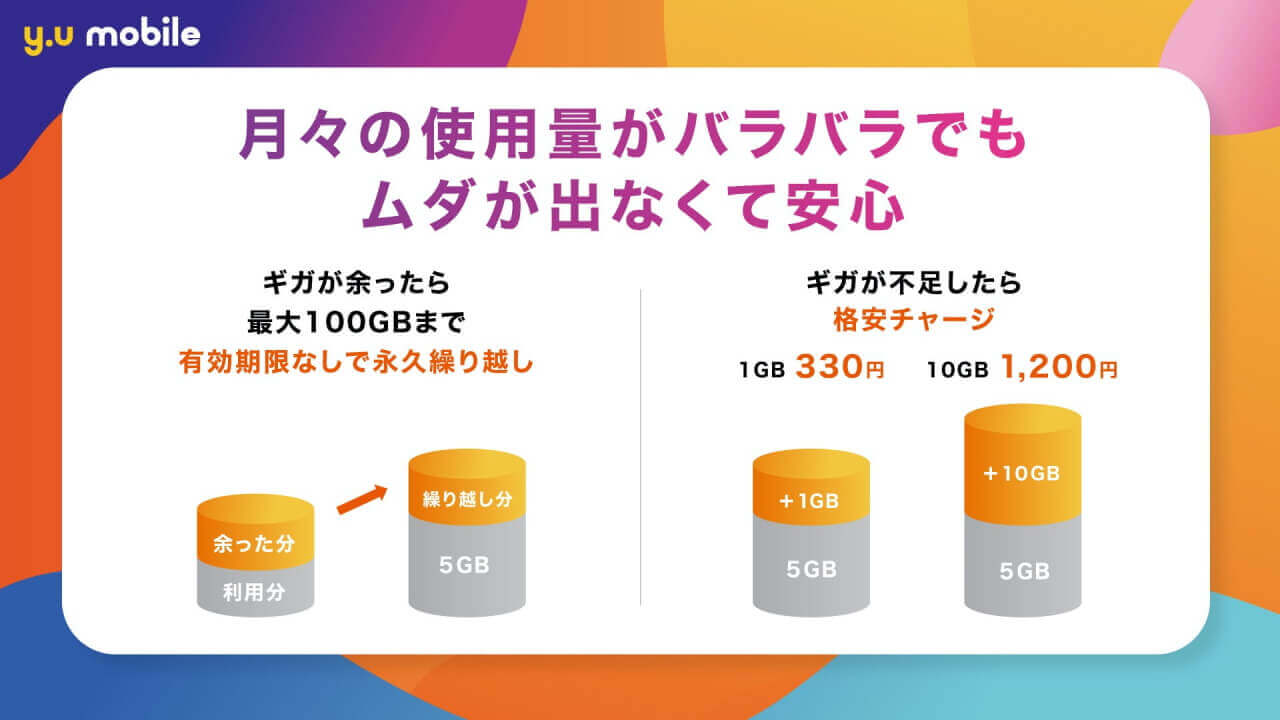 y.u mobile

月々の使用量がバラバラでも
ムダが出なくて安心

ギガが余ったら
最大100GBまで
有効期限なしで永久繰り越し

余った分
利用分

繰り越し分
5GB

ギガが不足したら
格安チャージ

1GB 330円　10GB 1,200円

+1GB
5GB

+10GB
5GB